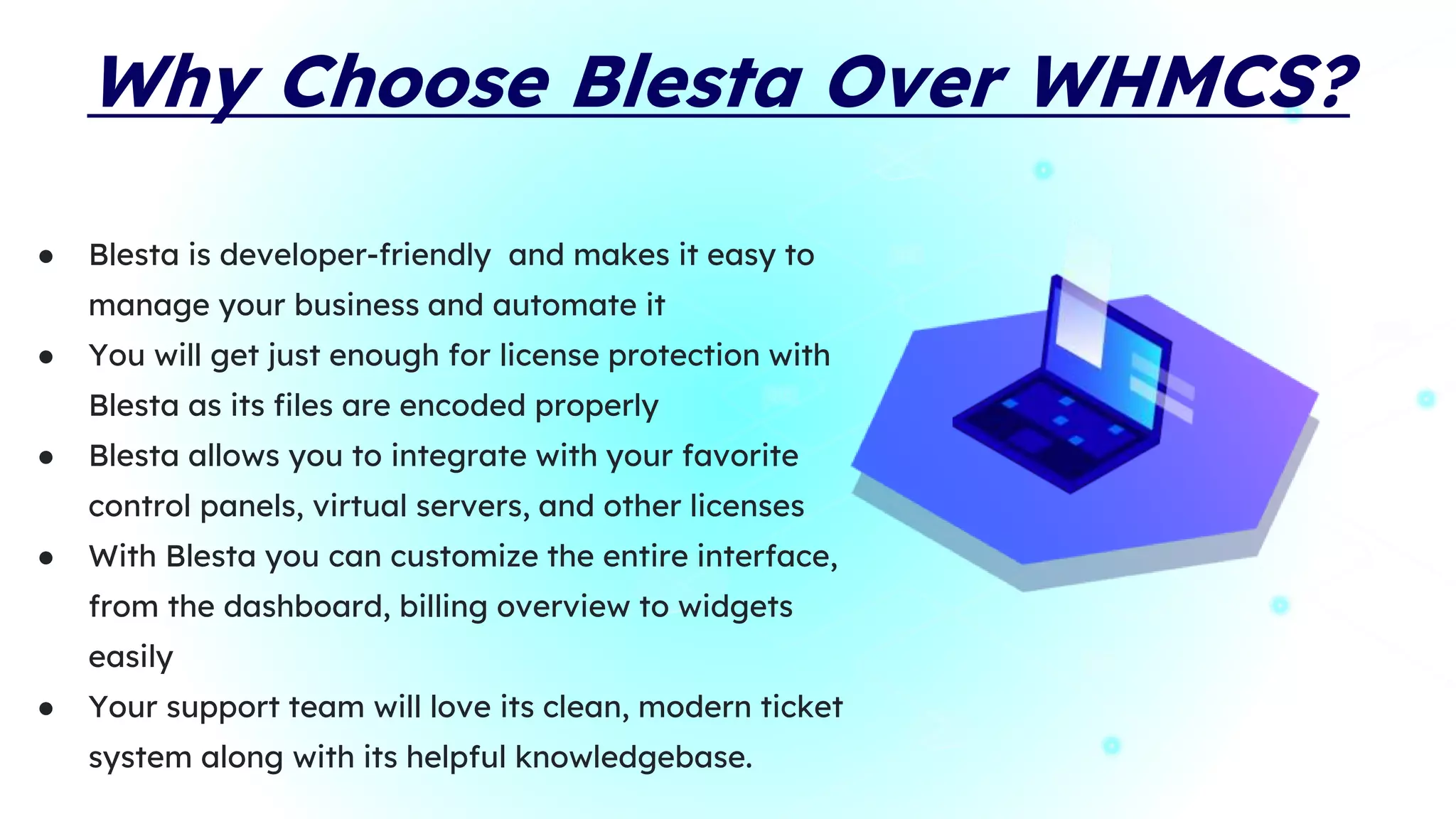 Why Choose Blesta Over WHMCS?

- Blesta is developer-friendly  and makes it easy to manage your business and automate it
- You will get just enough for license protection with Blesta as its files are encoded properly
- Blesta allows you to integrate with your favorite control panels, virtual servers, and other licenses
- With Blesta you can customize the entire interface, from the dashboard, billing overview to widgets easily
- Your support team will love its clean, modern ticket system along with its helpful knowledgebase.